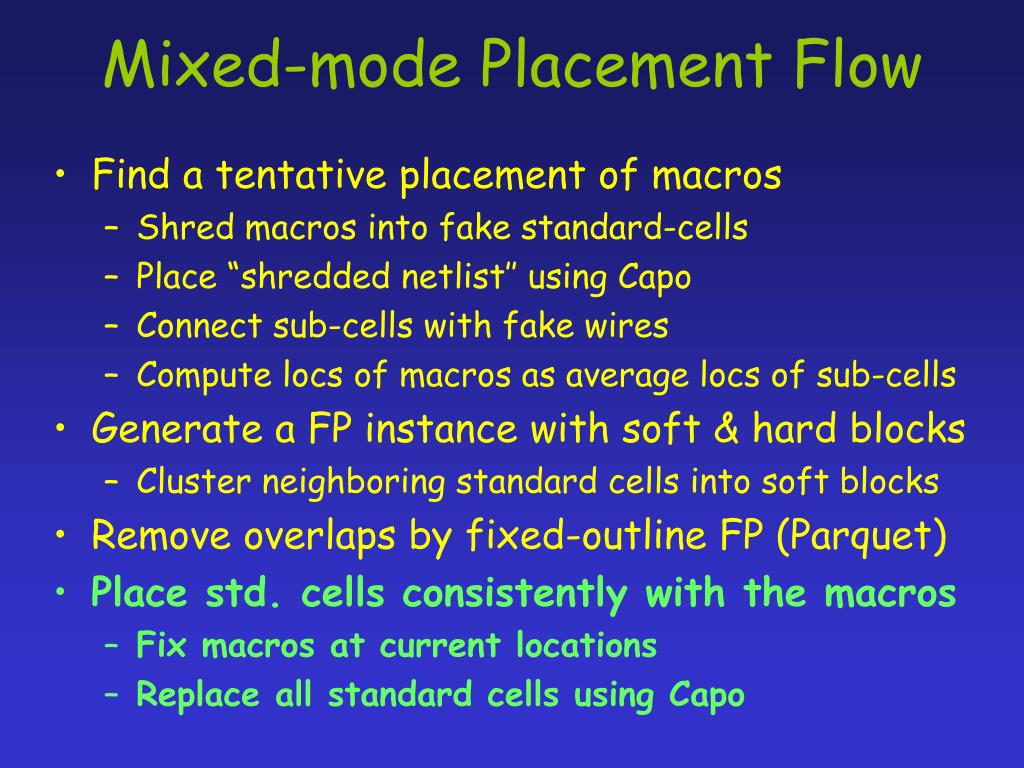 Mixed-mode Placement Flow

• Find a tentative placement of macros
– Shred macros into fake standard-cells
– Place “shredded netlist” using Capo
– Connect sub-cells with fake wires
– Compute locs of macros as average locs of sub-cells
• Generate a FP instance with soft & hard blocks
– Cluster neighboring standard cells into soft blocks
• Remove overlaps by fixed-outline FP (Parquet)
• Place std. cells consistently with the macros
– Fix macros at current locations
– Replace all standard cells using Capo